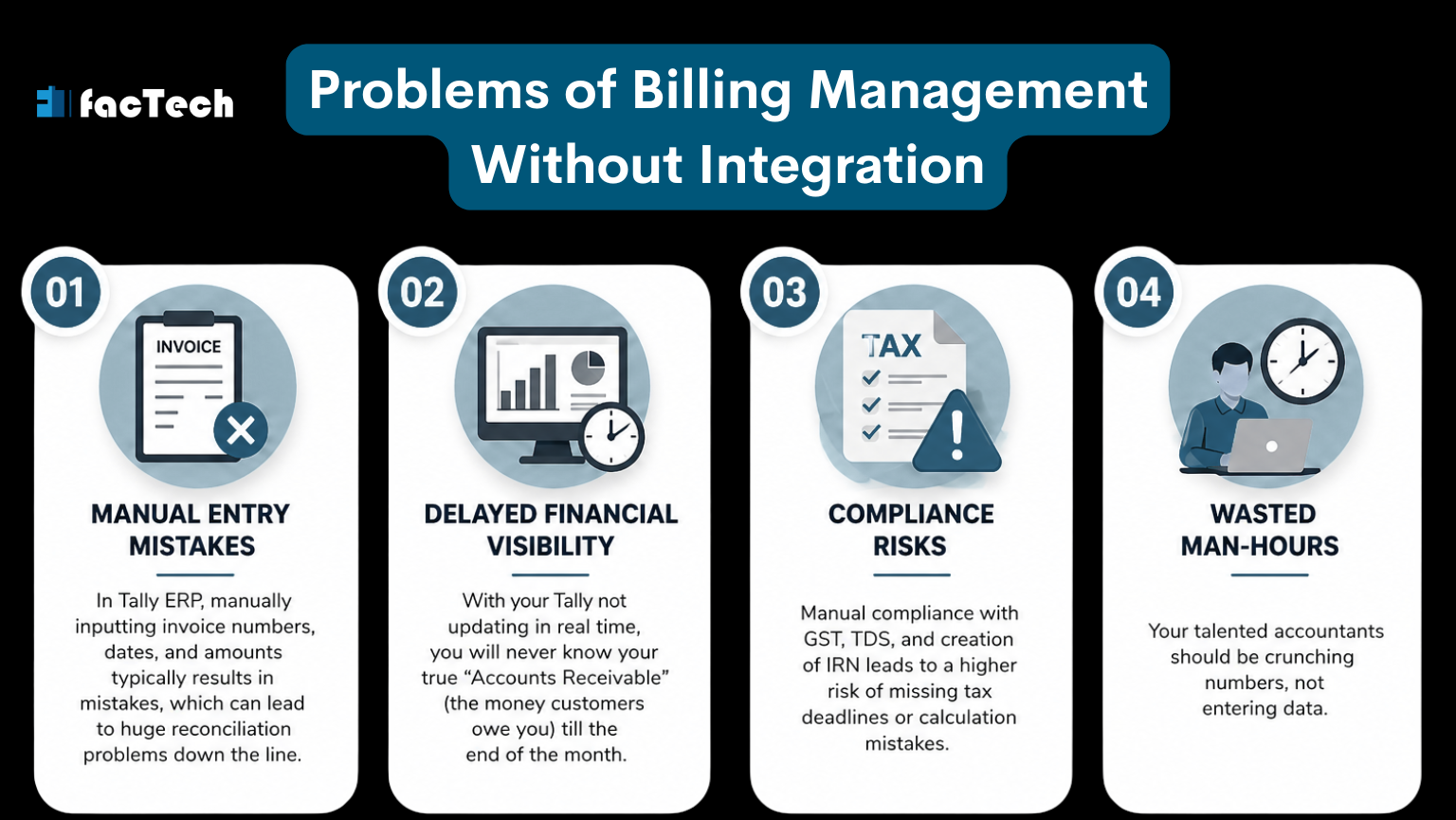 facTech

Problems of Billing Management Without Integration

01

INVOICE

MANUAL ENTRY MISTAKES

In Tally ERP, manually inputting invoice numbers, dates, and amounts typically results in mistakes, which can lead to huge reconciliation problems down the line.

02

DELAYED FINANCIAL VISIBILITY

With your Tally not updating in real time, you will never know your true “Accounts Receivable” (the money customers owe you) till the end of the month.

03

TAX

COMPLIANCE RISKS

Manual compliance with GST, TDS, and creation of IRN leads to a higher risk of missing tax deadlines or calculation mistakes.

04

WASTED MAN-HOURS

Your talented accountants should be crunching numbers, not entering data.